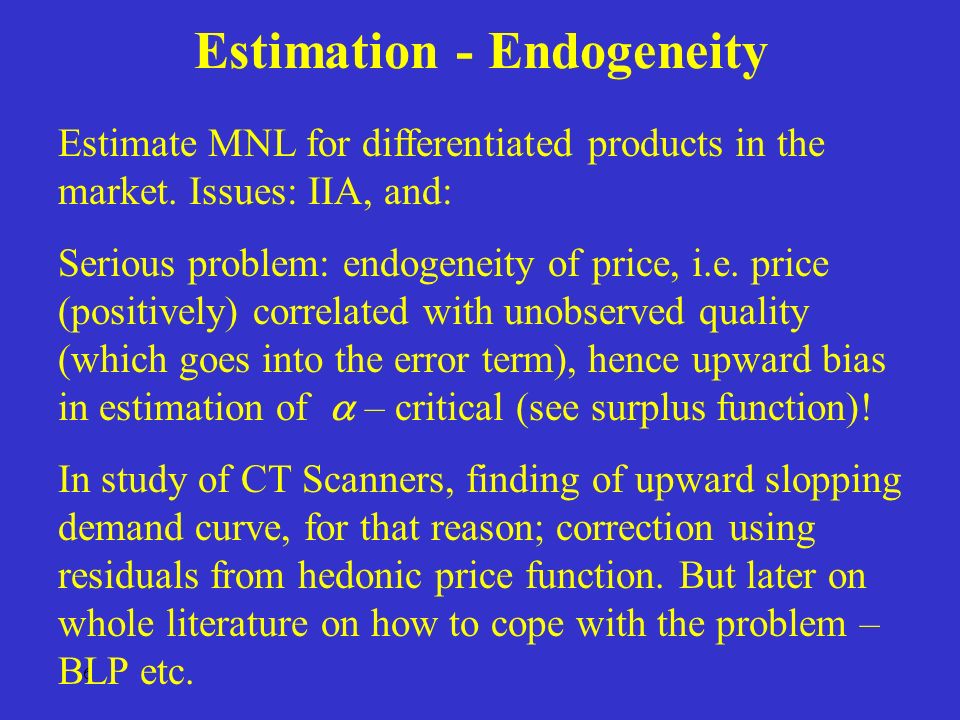 Estimation - Endogeneity

Estimate MNL for differentiated products in the market. Issues: IIA, and:

Serious problem: endogeneity of price, i.e. price (positively) correlated with unobserved quality (which goes into the error term), hence upward bias in estimation of $\alpha$ – critical (see surplus function)!

In study of CT Scanners, finding of upward slopping demand curve, for that reason; correction using residuals from hedonic price function. But later on whole literature on how to cope with the problem – BLP etc.